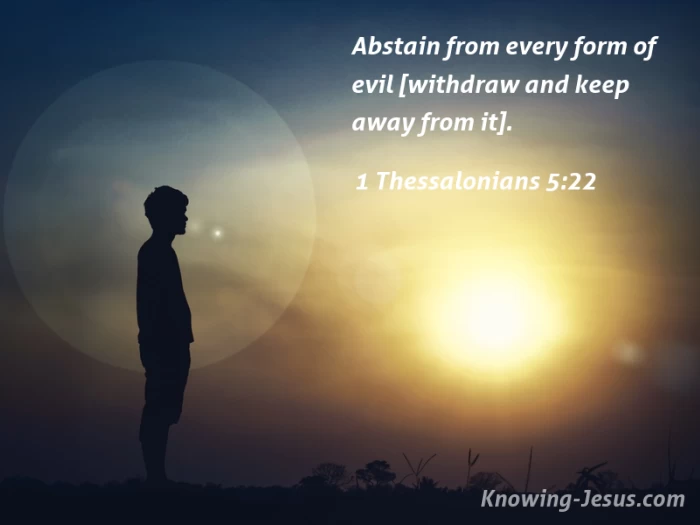 Abstain from every form of evil [withdraw and keep away from it].

1 Thessalonians 5:22

Knowing-Jesus.com